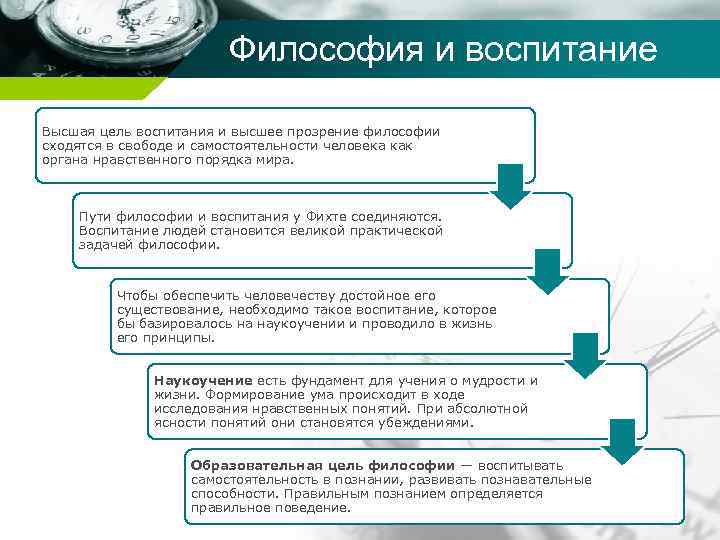 Философия и воспитание

Высшая цель воспитания и высшее прозрение философии сходятся в свободе и самостоятельности человека как органа нравственного порядка мира.

Пути философии и воспитания у Фихте соединяются. Воспитание людей становится великой практической задачей философии.

Чтобы обеспечить человечеству достойное его существование, необходимо такое воспитание, которое бы базировалось на наукоучении и проводило в жизнь его принципы.

Наукоучение есть фундамент для учения о мудрости и жизни. Формирование ума происходит в ходе исследования нравственных понятий. При абсолютной ясности понятий они становятся убеждениями.

Образовательная цель философии — воспитывать самостоятельность в познании, развивать познавательные способности. Правильным познанием определяется правильное поведение.